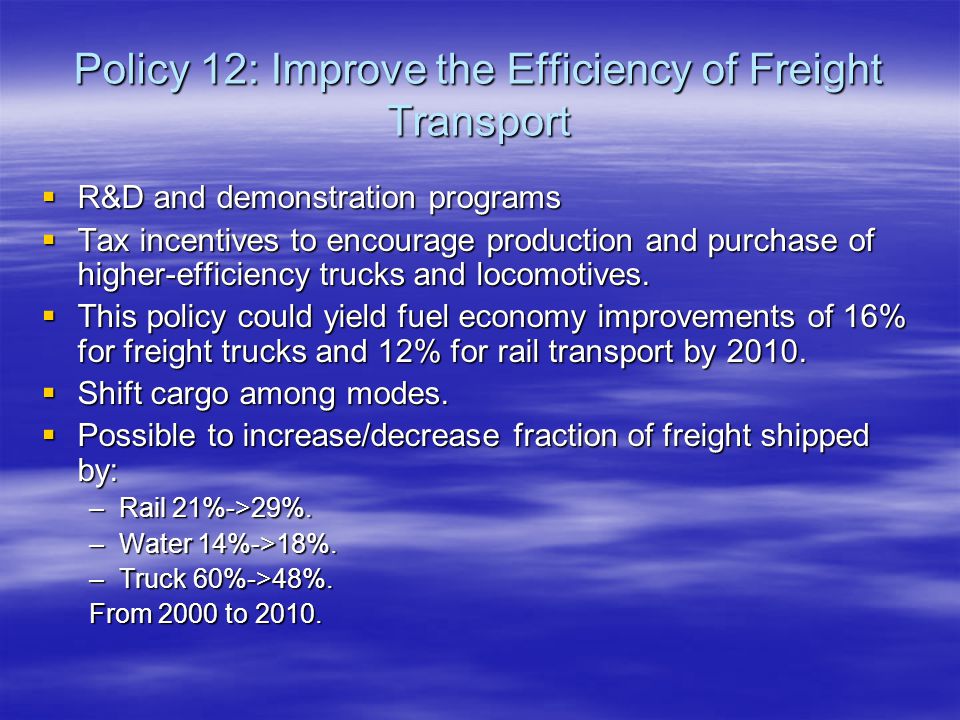 Policy 12: Improve the Efficiency of Freight Transport

▪ R&D and demonstration programs
▪ Tax incentives to encourage production and purchase of higher-efficiency trucks and locomotives.
▪ This policy could yield fuel economy improvements of 16% for freight trucks and 12% for rail transport by 2010.
▪ Shift cargo among modes.
▪ Possible to increase/decrease fraction of freight shipped by:
– Rail 21%->29%.
– Water 14%->18%.
– Truck 60%->48%.
From 2000 to 2010.